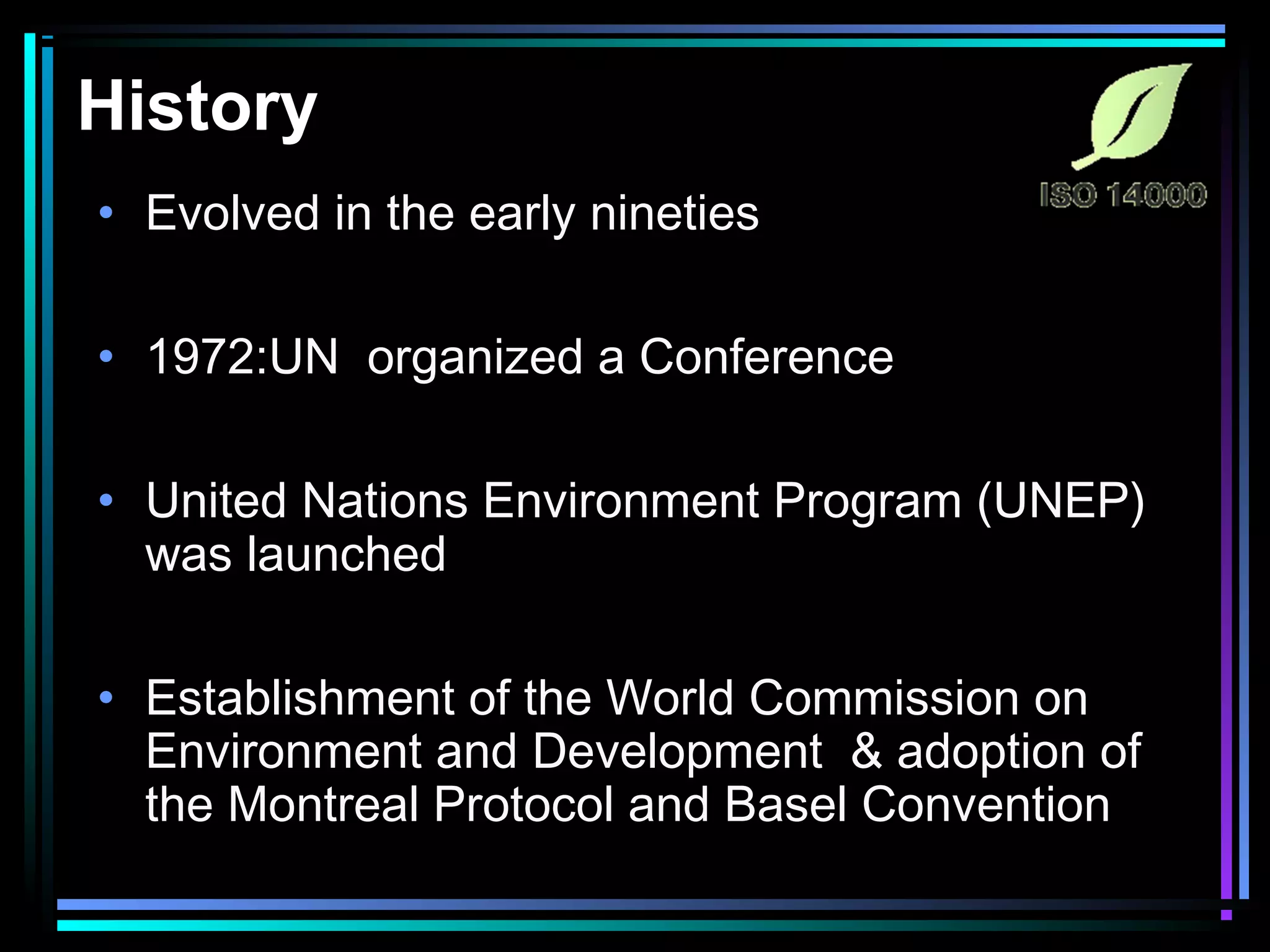 History

ISO 14000

• Evolved in the early nineties

• 1972:UN  organized a Conference

• United Nations Environment Program (UNEP) was launched

• Establishment of the World Commission on Environment and Development  & adoption of the Montreal Protocol and Basel Convention